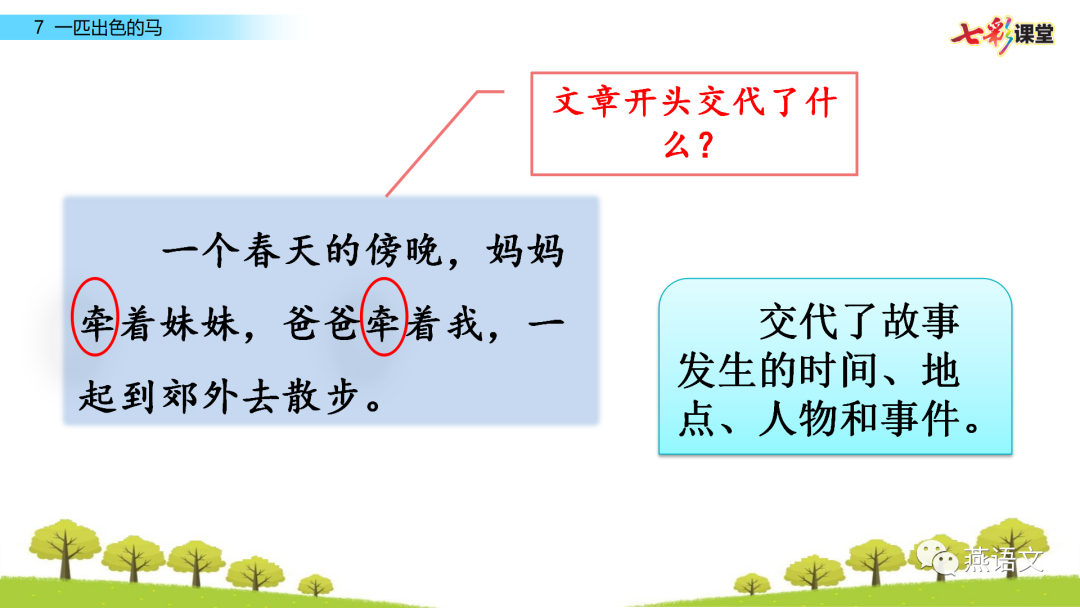 7 一匹出色的马

七彩课堂

文章开头交代了什么？

一个春天的傍晚，妈妈牵着妹妹，爸爸牵着我，一起到郊外去散步。

交代了故事发生的时间、地点、人物和事件。

燕语文